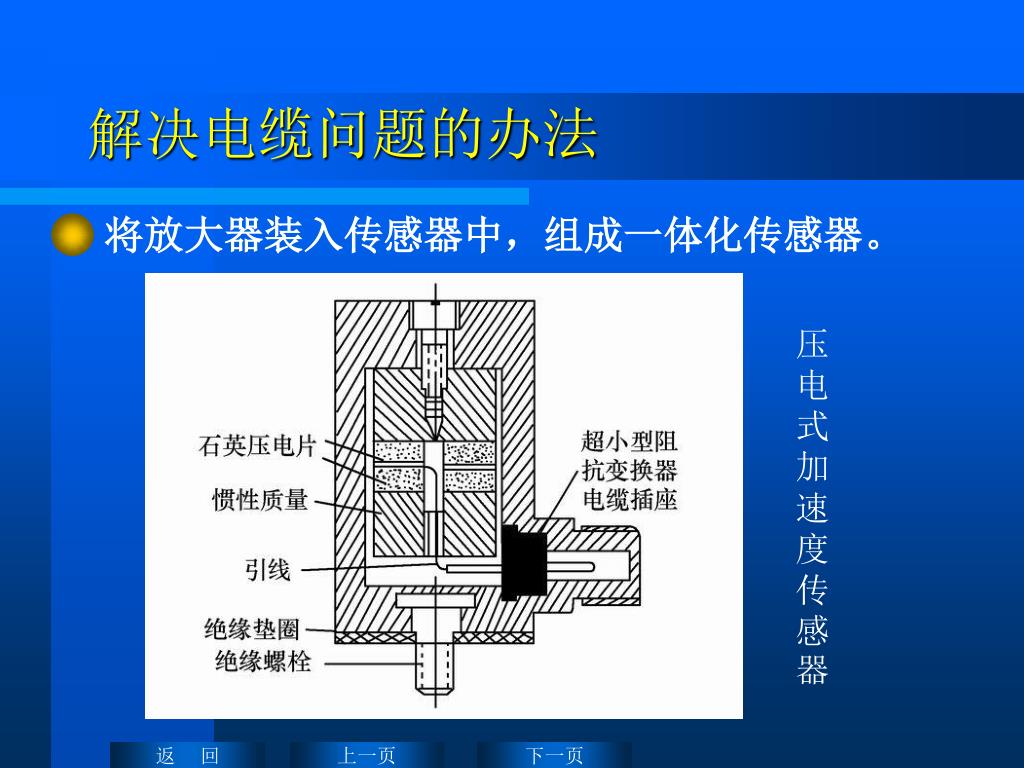 解决电缆问题的办法

将放大器装入传感器中，组成一体化传感器。

石英压电片
惯性质量
引线
绝缘垫圈
绝缘螺栓
超小型阻抗变换器
电缆插座

压电式加速度传感器

返　回
上一页
下一页